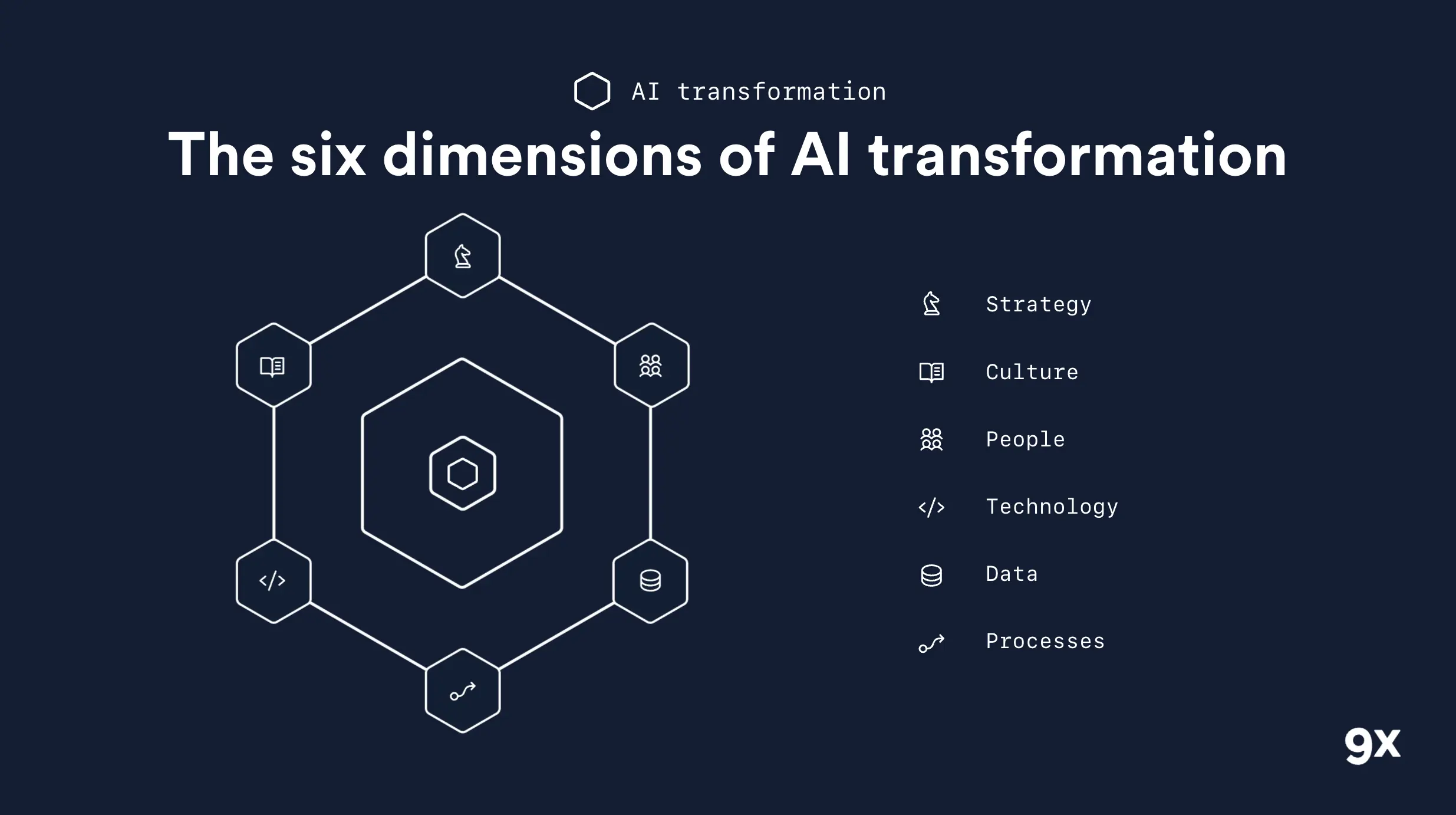 AI transformation

The six dimensions of AI transformation

Strategy

Culture

People

Technology

Data

Processes

9x